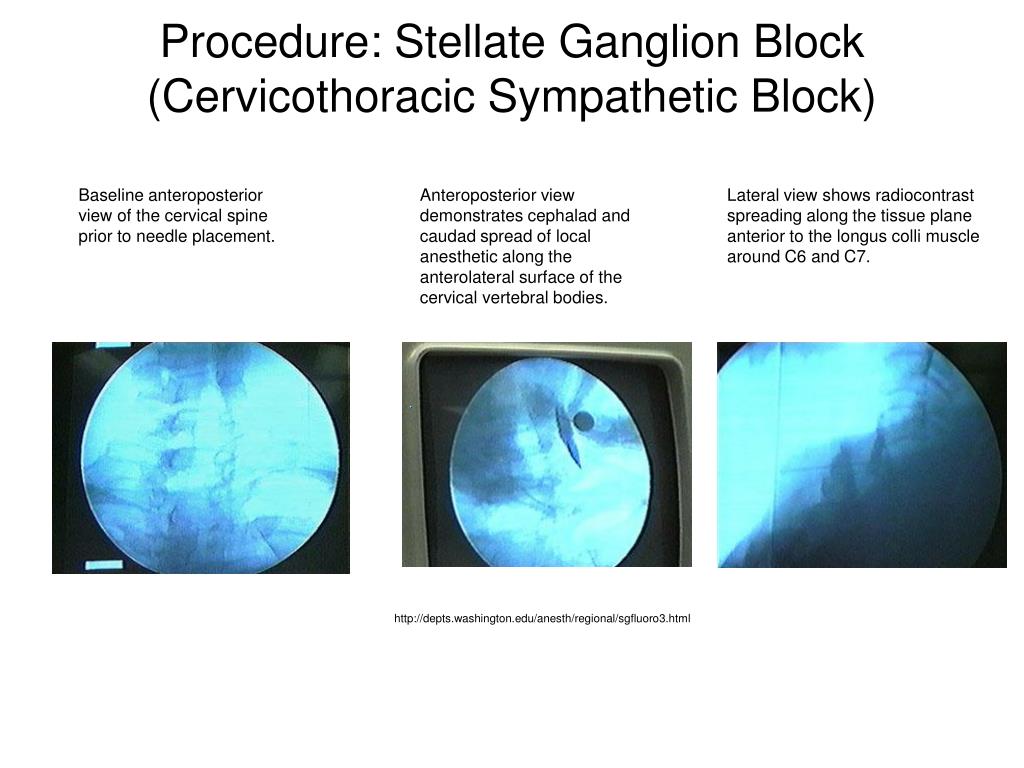 Procedure: Stellate Ganglion Block (Cervicothoracic Sympathetic Block)

Baseline anteroposterior view of the cervical spine prior to needle placement.

Anteroposterior view demonstrates cephalad and caudad spread of local anesthetic along the anterolateral surface of the cervical vertebral bodies.

Lateral view shows radiocontrast spreading along the tissue plane anterior to the longus colli muscle around C6 and C7.

http://depts.washington.edu/anesth/regional/sgfluoro3.html